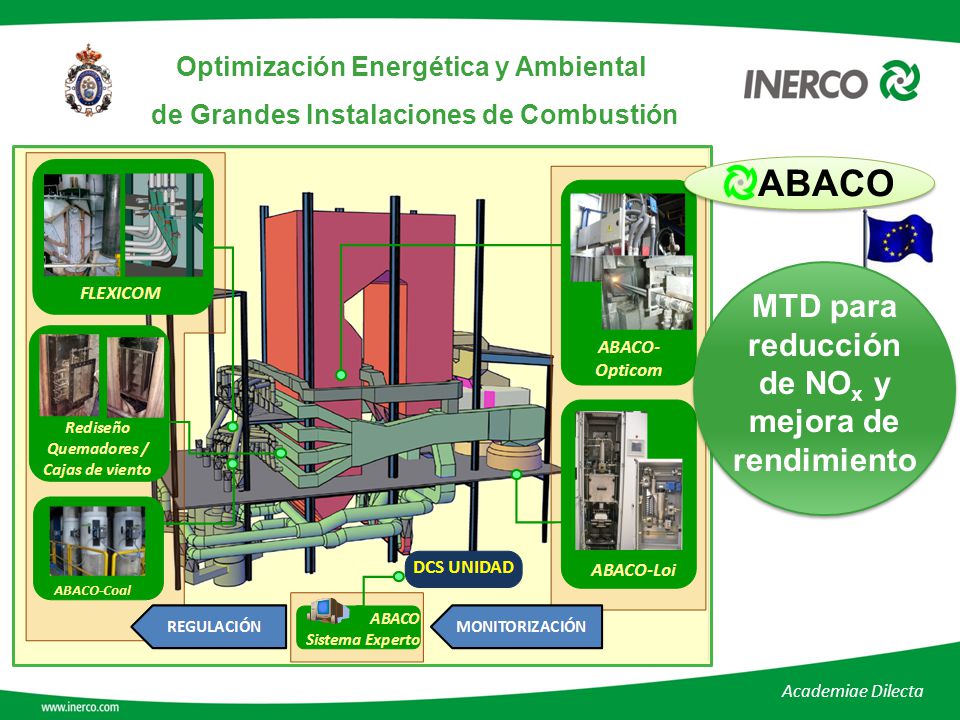 Optimización Energética y Ambiental
de Grandes Instalaciones de Combustión

INERCO

ABACO

MTD para reducción de $NO_x$ y mejora de rendimiento

FLEXICOM

Rediseño Quemadores / Cajas de viento

ABACO-Coal

ABACO-Opticom

ABACO-Loi

DCS UNIDAD

REGULACIÓN

ABACO Sistema Experto

MONITORIZACIÓN

www.inerco.com

Academiae Dilecta